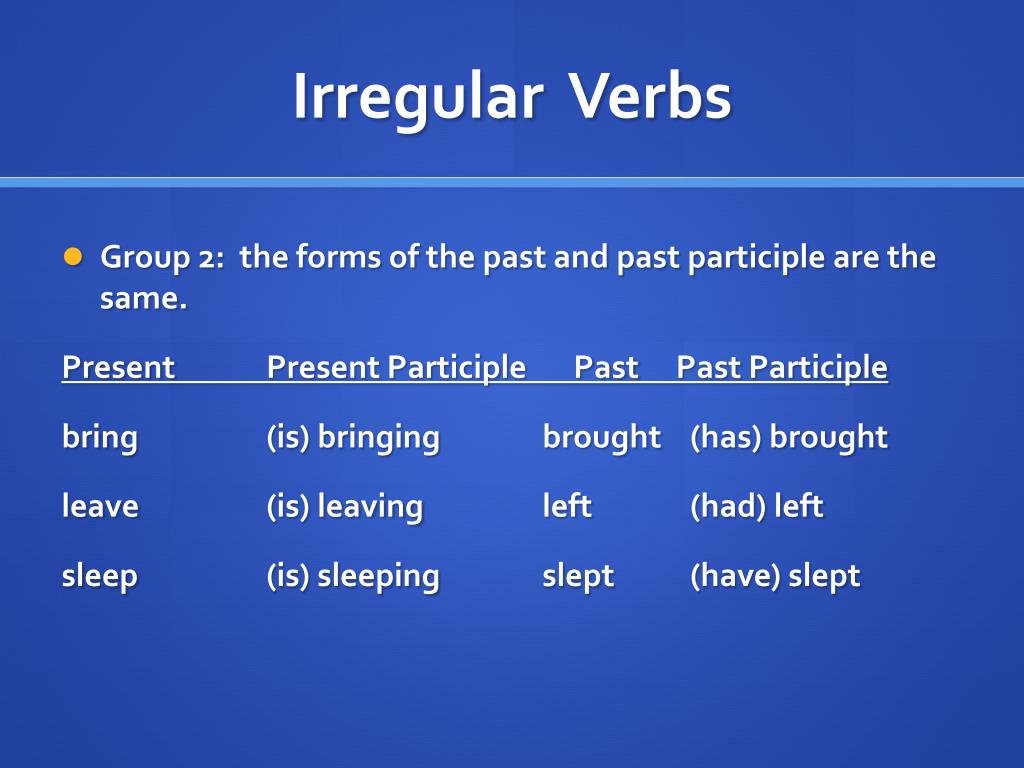 Irregular Verbs

Group 2: the forms of the past and past participle are the same.

| Present | Present Participle | Past | Past Participle |
|---|---|---|---|
| bring | (is) bringing | brought | (has) brought |
| leave | (is) leaving | left | (had) left |
| sleep | (is) sleeping | slept | (have) slept |